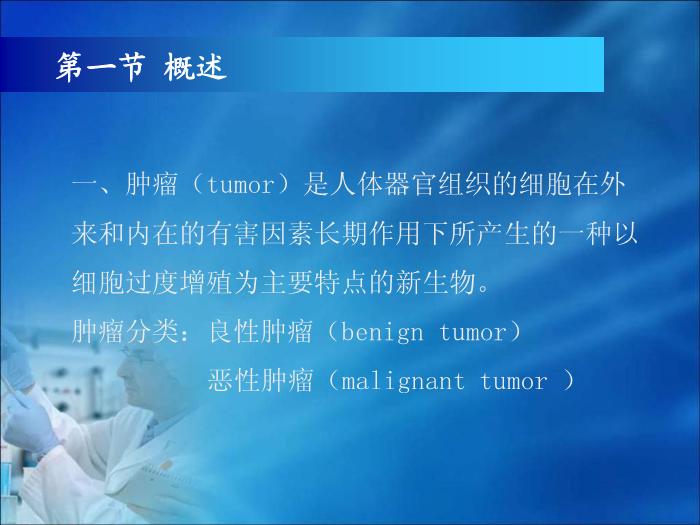 第一节 概述

一、肿瘤（tumor）是人体器官组织的细胞在外来和内在的有害因素长期作用下所产生的一种以细胞过度增殖为主要特点的新生物。

肿瘤分类：良性肿瘤（benign tumor）
恶性肿瘤（malignant tumor ）